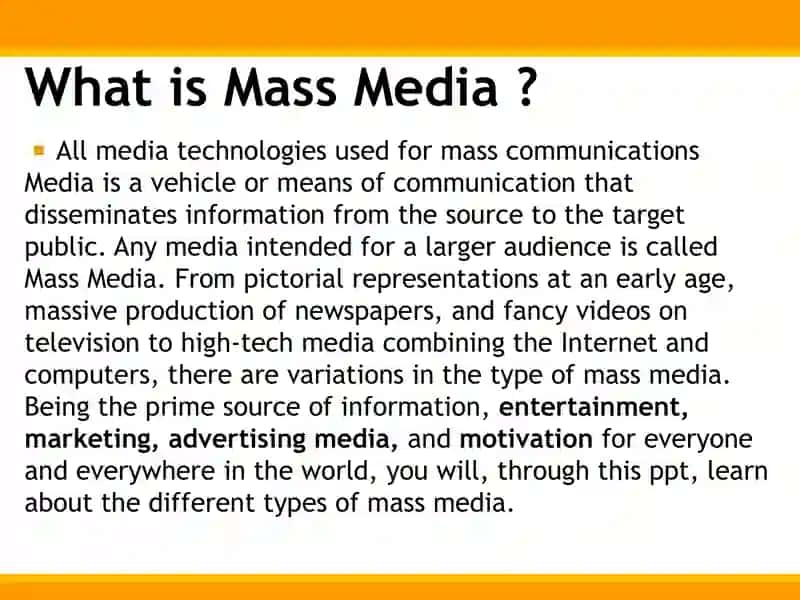 What is Mass Media ?

All media technologies used for mass communications Media is a vehicle or means of communication that disseminates information from the source to the target public. Any media intended for a larger audience is called Mass Media. From pictorial representations at an early age, massive production of newspapers, and fancy videos on television to high-tech media combining the Internet and computers, there are variations in the type of mass media. Being the prime source of information, entertainment, marketing, advertising media, and motivation for everyone and everywhere in the world, you will, through this ppt, learn about the different types of mass media.